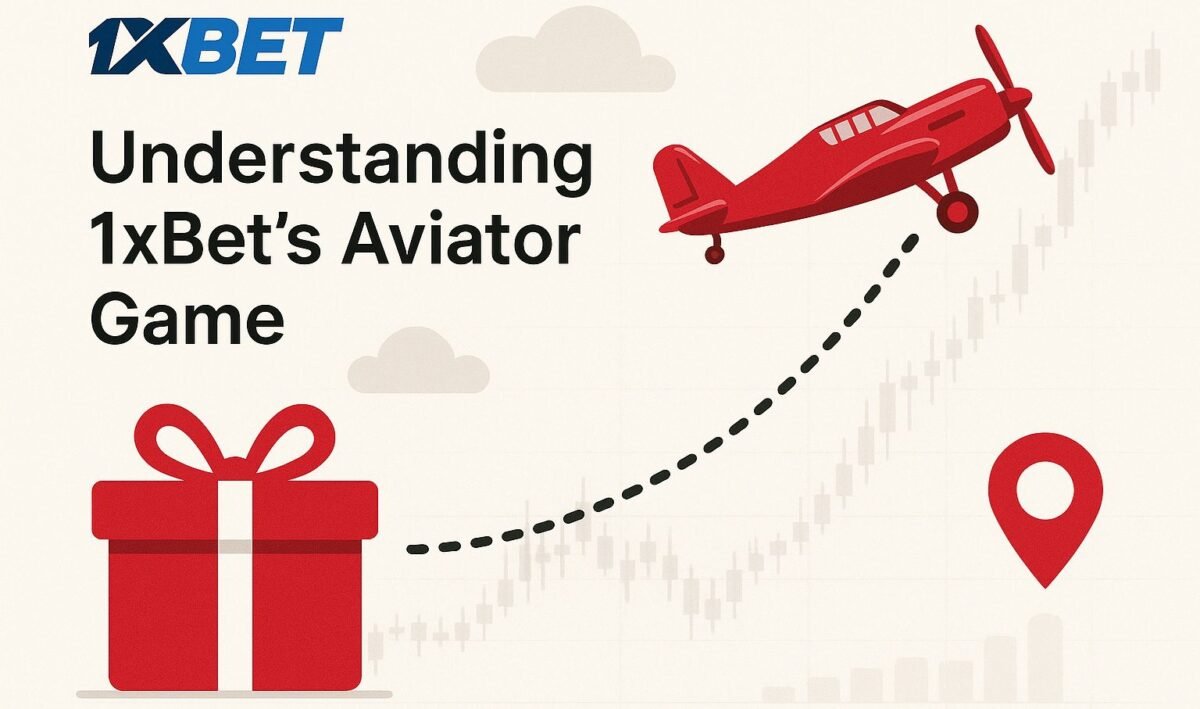 1XBET

Understanding 1xBet's Aviator Game